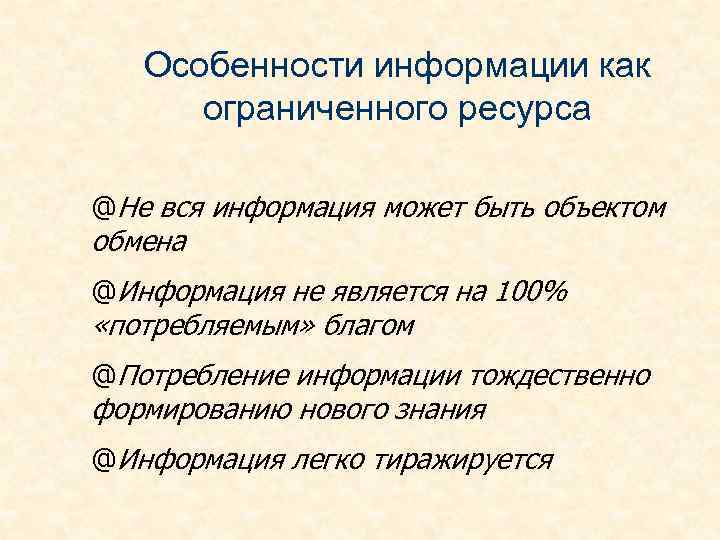 Особенности информации как ограниченного ресурса

@Не вся информация может быть объектом обмена

@Информация не является на 100% «потребляемым» благом

@Потребление информации тождественно формированию нового знания

@Информация легко тиражируется